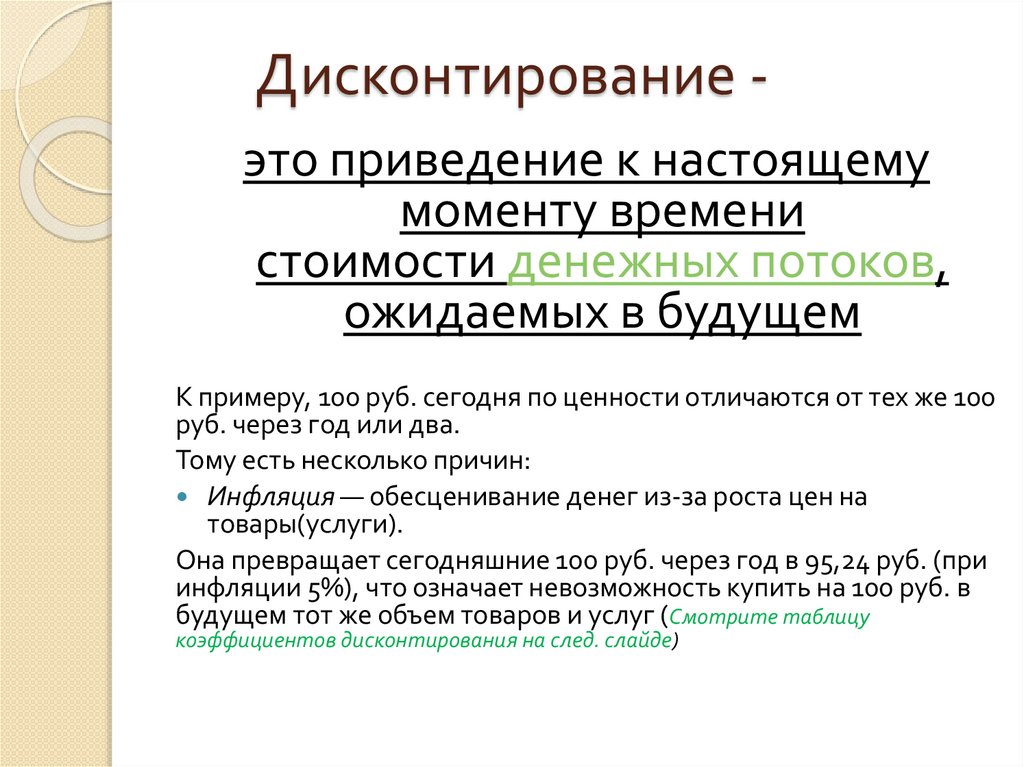 Дисконтирование -

это приведение к настоящему моменту времени стоимости денежных потоков, ожидаемых в будущем

К примеру, 100 руб. сегодня по ценности отличаются от тех же 100 руб. через год или два.

Тому есть несколько причин:

Инфляция — обесценивание денег из-за роста цен на товары(услуги).

Она превращает сегодняшние 100 руб. через год в 95,24 руб. (при инфляции 5%), что означает невозможность купить на 100 руб. в будущем тот же объем товаров и услуг (Смотрите таблицу коэффициентов дисконтирования на след. слайде)